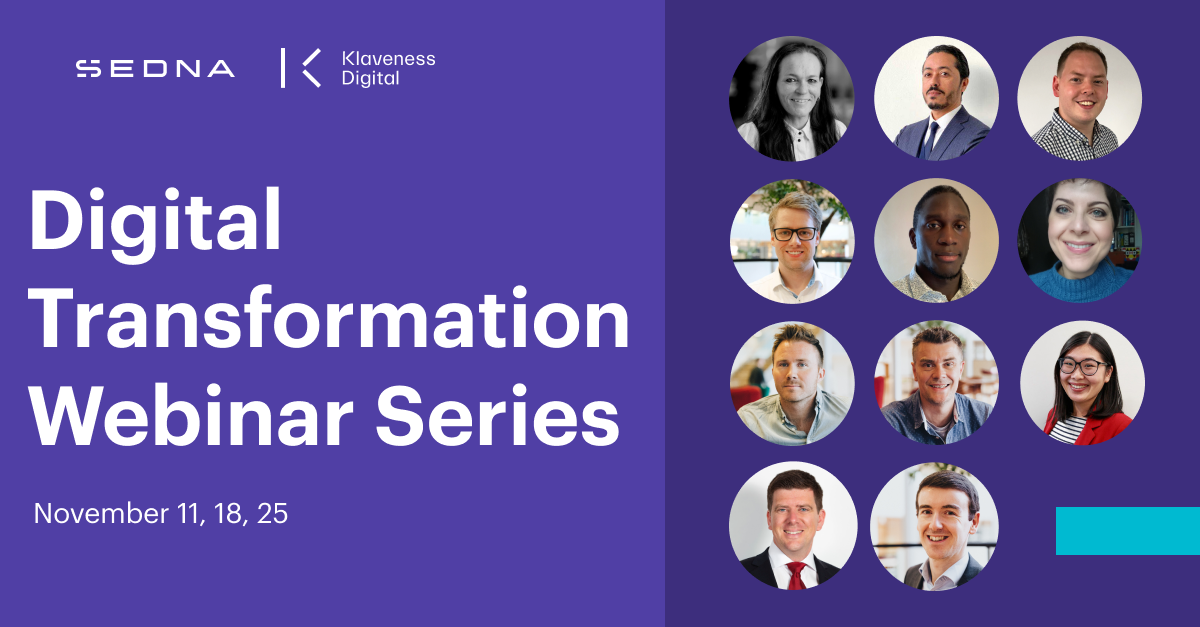 SEDNA

Klaveness Digital

Digital Transformation Webinar Series

November 11, 18, 25